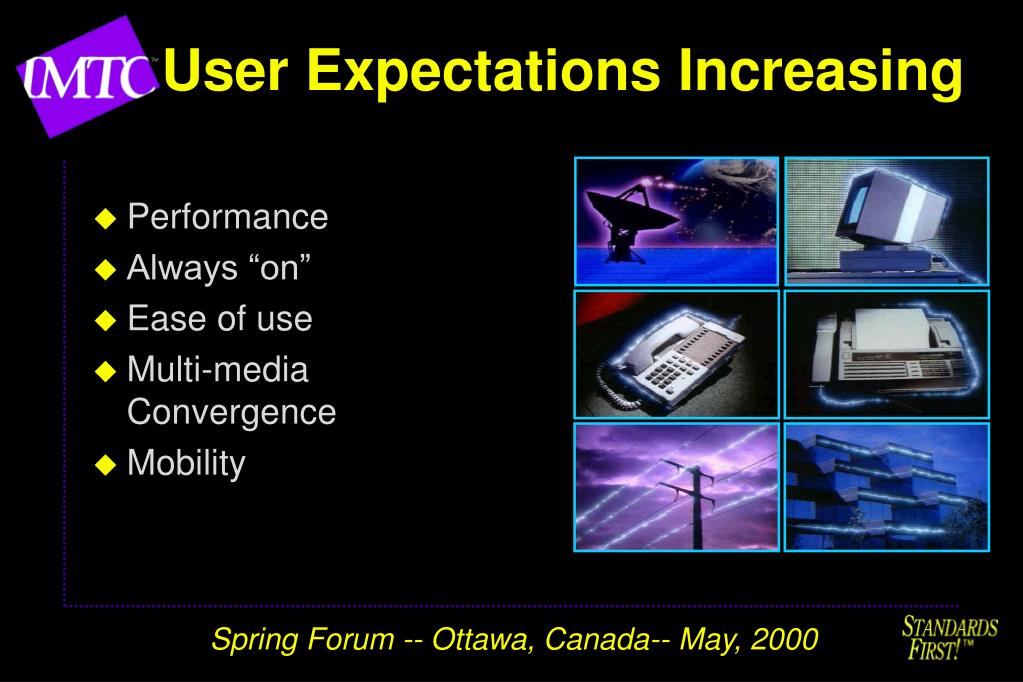 IMTC User Expectations Increasing

◆ Performance
◆ Always “on”
◆ Ease of use
◆ Multi-media Convergence
◆ Mobility

Spring Forum -- Ottawa, Canada-- May, 2000

STANDARDS FIRST!™